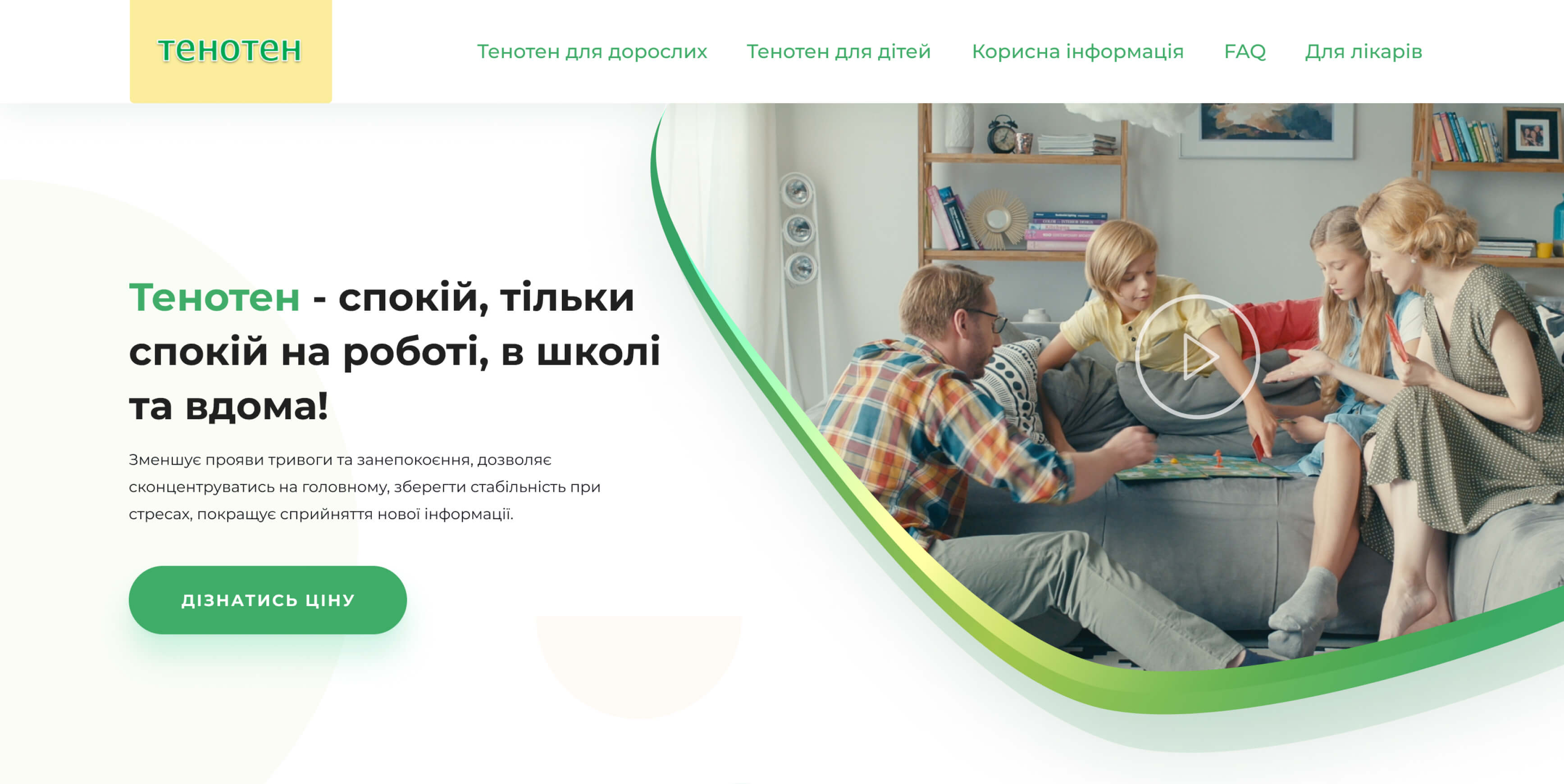 тенотен

Тенотен для дорослих Тенотен для дітей Корисна інформація FAQ Для лікарів

Тенотен - спокій, тільки спокій на роботі, в школі та вдома!

Зменшує прояви тривоги та занепокоєння, дозволяє сконцентруватись на головному, зберегти стабільність при стресах, покращує сприйняття нової інформації.

ДІЗНАТИСЬ ЦІНУ